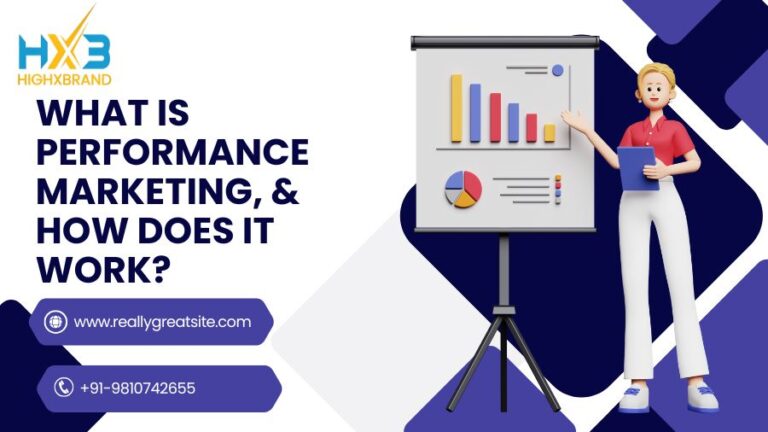 HXB
HIGHXBRAND

WHAT IS PERFORMANCE MARKETING, & HOW DOES IT WORK?

www.reallygreatsite.com

+91-9810742655